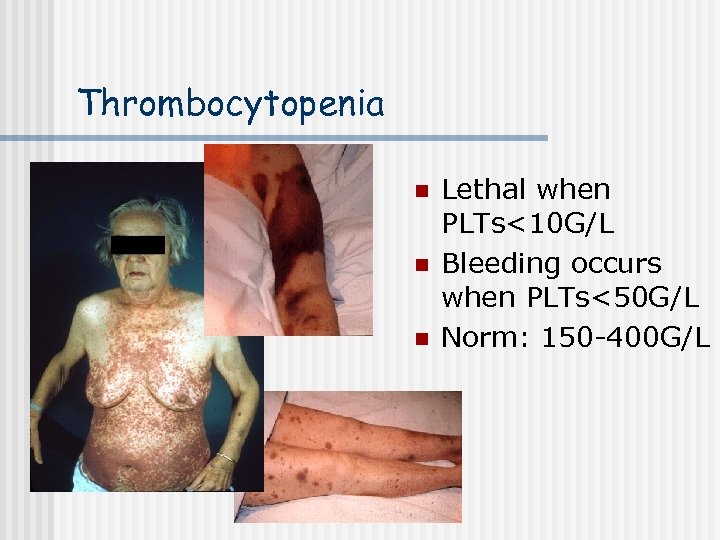 Thrombocytopenia

- Lethal when PLTs<10G/L
- Bleeding occurs when PLTs<50G/L
- Norm: 150-400G/L